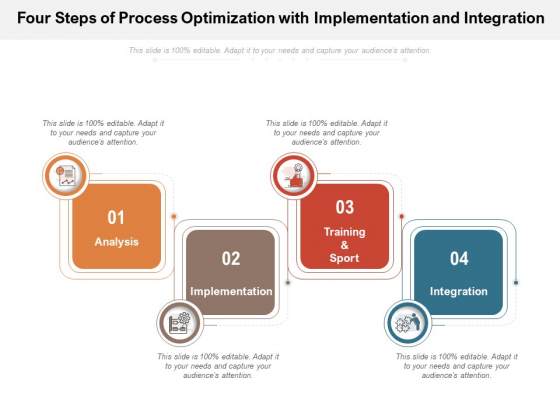 Four Steps of Process Optimization with Implementation and Integration

This slide is 100% editable. Adapt it to your needs and capture your audience's attention.

This slide is 100% editable. Adapt it to your needs and capture your audience's attention.

01
Analysis

02
Implementation

This slide is 100% editable. Adapt it to your needs and capture your audience's attention.

This slide is 100% editable. Adapt it to your needs and capture your audience's attention.

03
Training
&
Sport

04
Integration

This slide is 100% editable. Adapt it to your needs and capture your audience's attention.